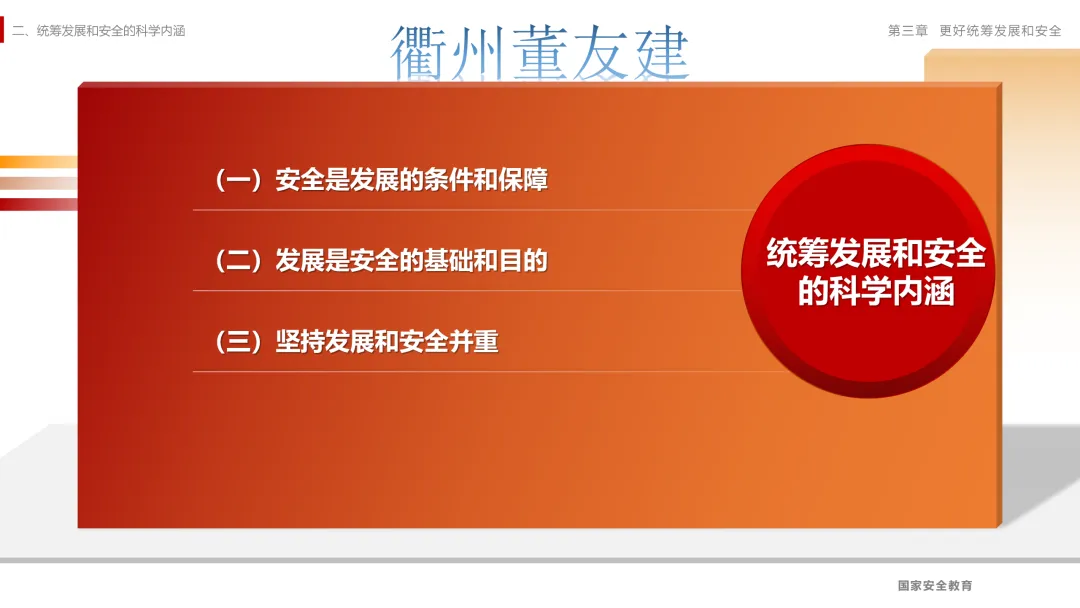 二、统筹发展和安全的科学内涵

衢州董友建

第三章 更好统筹发展和安全

（一）安全是发展的条件和保障

（二）发展是安全的基础和目的

（三）坚持发展和安全并重

统筹发展和安全的科学内涵

国家安全教育